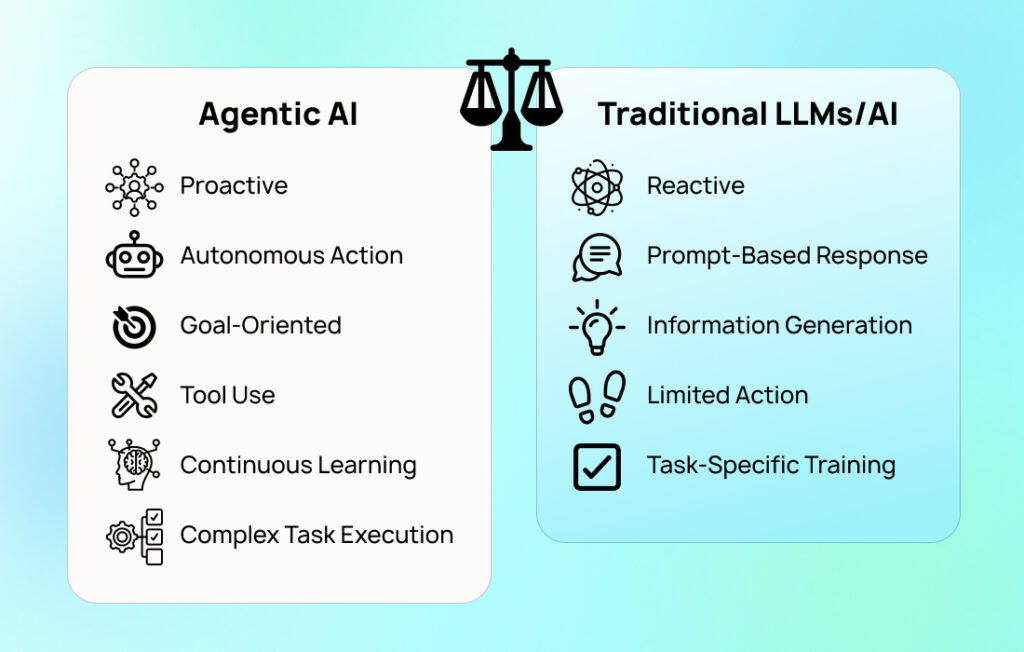 Agentic AI

Proactive

Autonomous Action

Goal-Oriented

Tool Use

Continuous Learning

Complex Task Execution

Traditional LLMs/AI

Reactive

Prompt-Based Response

Information Generation

Limited Action

Task-Specific Training